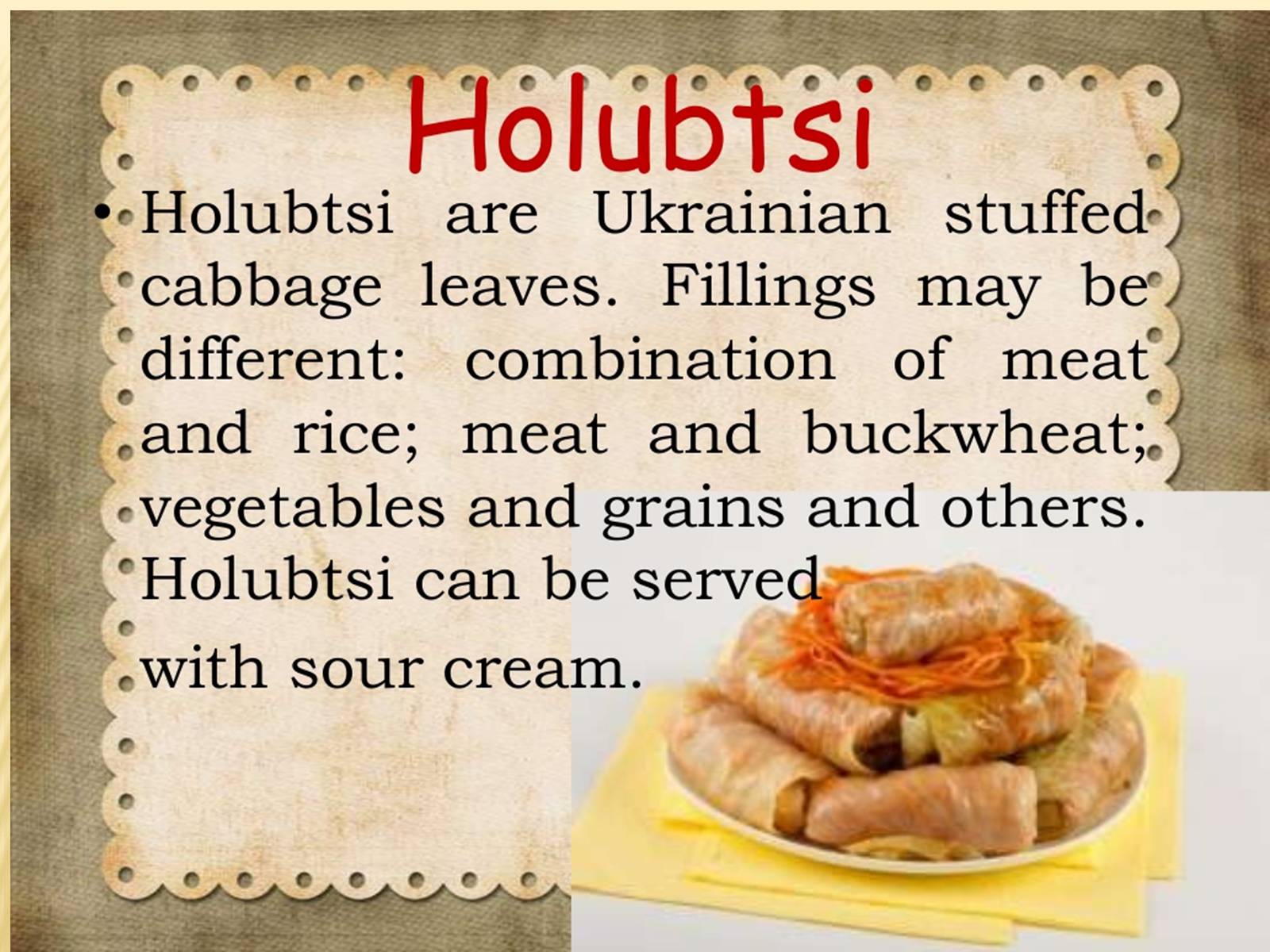 Holubtsi

• Holubtsi are Ukrainian stuffed cabbage leaves. Fillings may be different: combination of meat and rice; meat and buckwheat; vegetables and grains and others. Holubtsi can be served

with sour cream.